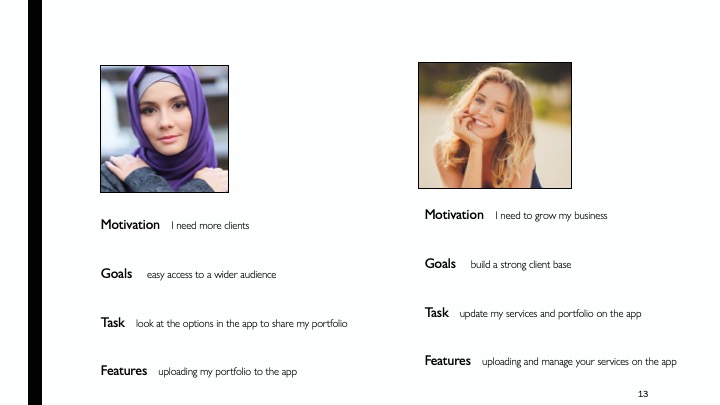 Motivation I need more clients

Goals easy access to a wider audience

Task look at the options in the app to share my portfolio

Features uploading my portfolio to the app

Motivation I need to grow my business

Goals build a strong client base

Task update my services and portfolio on the app

Features uploading and manage your services on the app

13